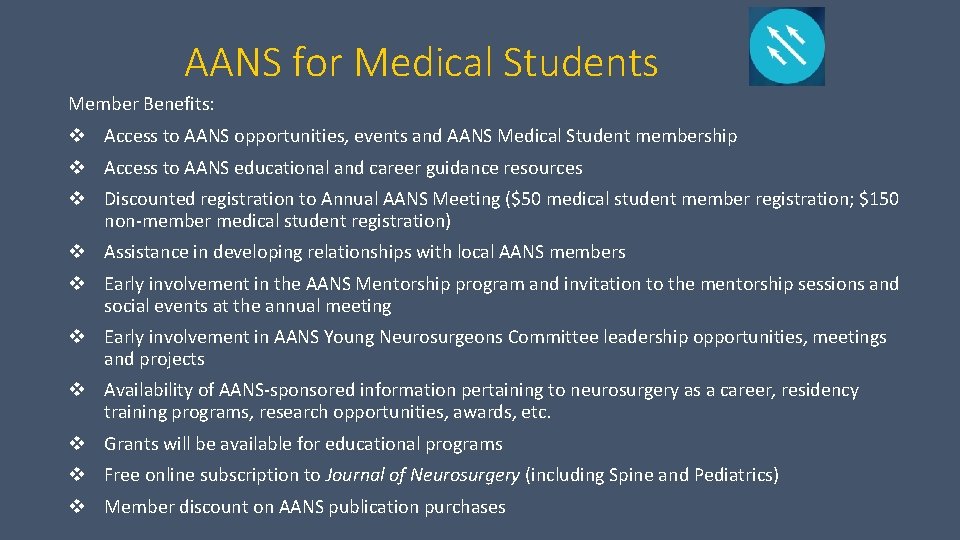 AANS for Medical Students

Member Benefits:

❖ Access to AANS opportunities, events and AANS Medical Student membership

❖ Access to AANS educational and career guidance resources

❖ Discounted registration to Annual AANS Meeting (\$50 medical student member registration; \$150 non-member medical student registration)

❖ Assistance in developing relationships with local AANS members

❖ Early involvement in the AANS Mentorship program and invitation to the mentorship sessions and social events at the annual meeting

❖ Early involvement in AANS Young Neurosurgeons Committee leadership opportunities, meetings and projects

❖ Availability of AANS-sponsored information pertaining to neurosurgery as a career, residency training programs, research opportunities, awards, etc.

❖ Grants will be available for educational programs

❖ Free online subscription to Journal of Neurosurgery (including Spine and Pediatrics)

❖ Member discount on AANS publication purchases